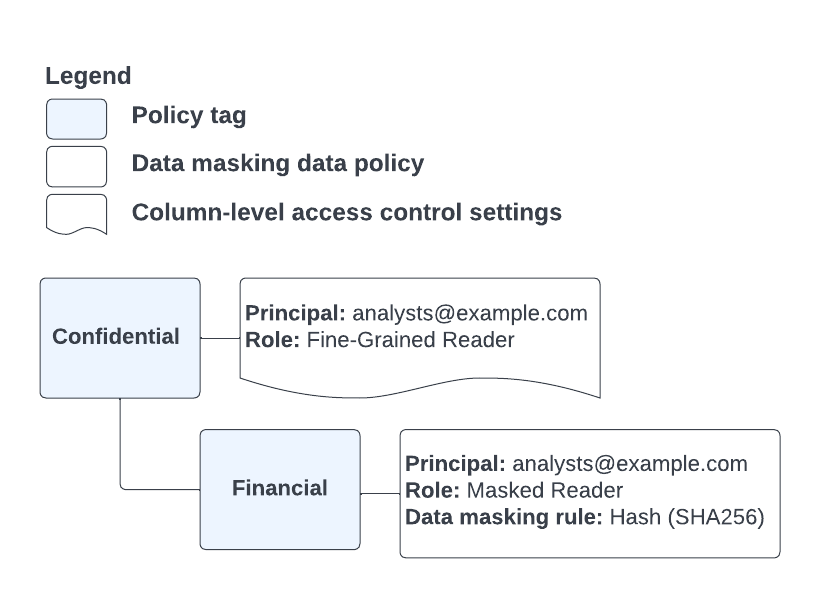 Legend

Policy tag

Data masking data policy

Column-level access control settings

Confidential

Principal: analysts@example.com
Role: Fine-Grained Reader

Financial

Principal: analysts@example.com
Role: Masked Reader
Data masking rule: Hash (SHA256)